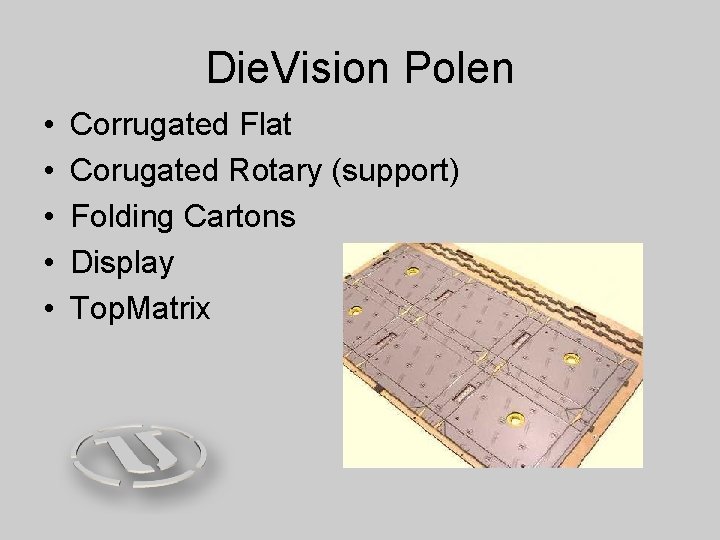 DieVision Polen

• Corrugated Flat
• Corugated Rotary (support)
• Folding Cartons
• Display
• TopMatrix